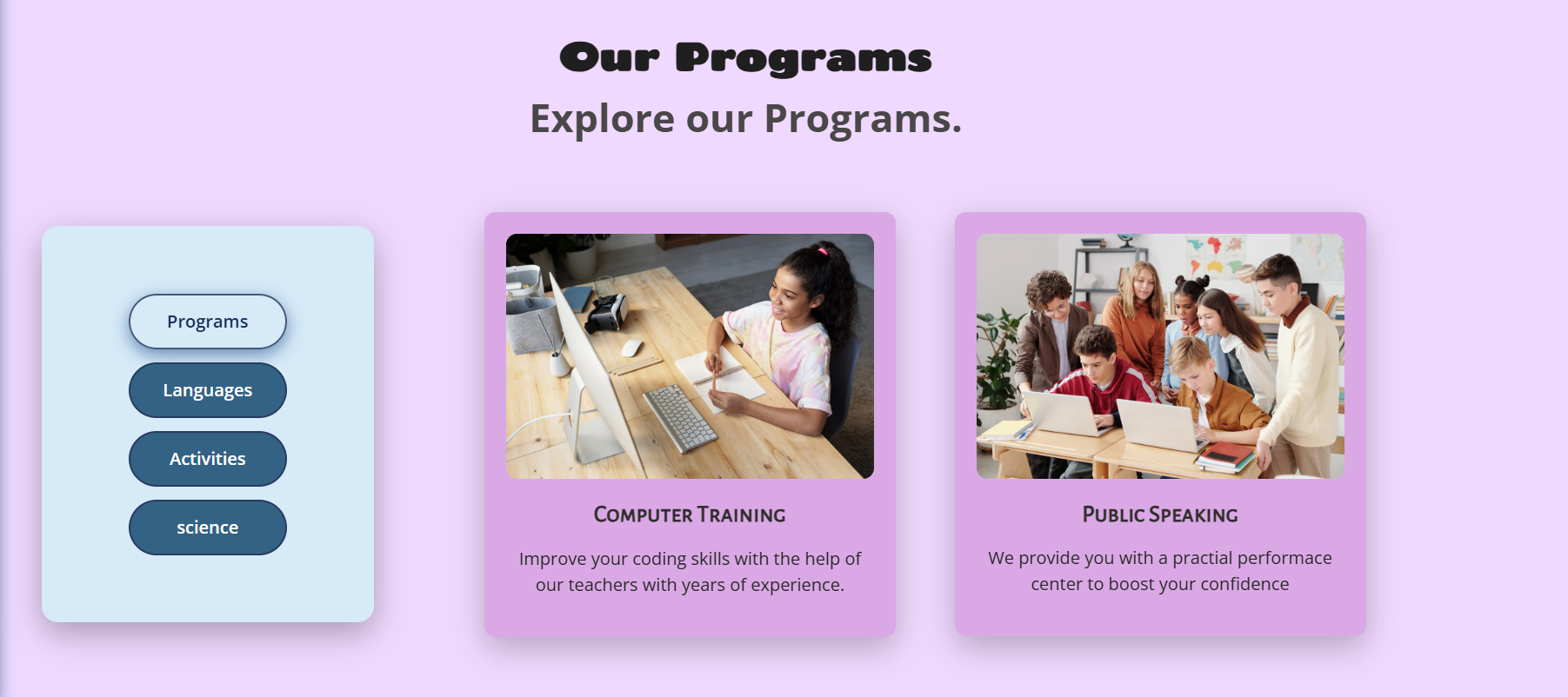 Our Programs
Explore our Programs.

Programs
Languages
Activities
science

COMPUTER TRAINING
Improve your coding skills with the help of our teachers with years of experience.

PUBLIC SPEAKING
We provide you with a practial performace center to boost your confidence